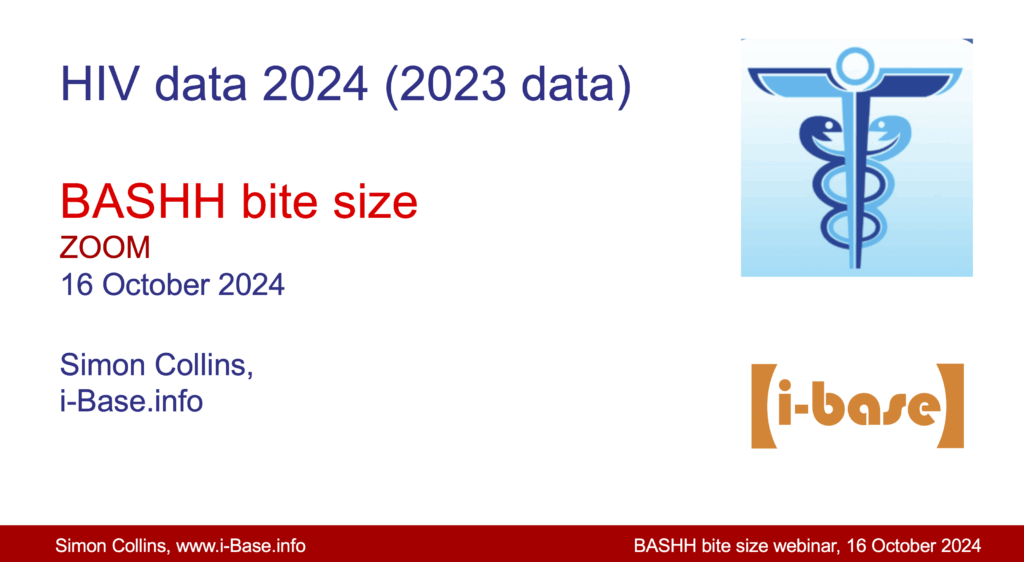 HIV data 2024 (2023 data)

BASHH bite size
ZOOM
16 October 2024

Simon Collins,
i-Base.info

i-base

Simon Collins, www.i-Base.info

BASHH bite size webinar, 16 October 2024